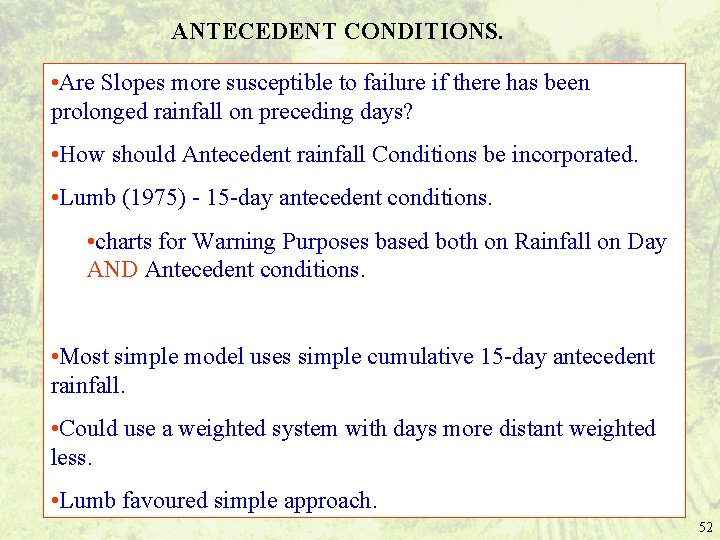 ANTECEDENT CONDITIONS.

•Are Slopes more susceptible to failure if there has been prolonged rainfall on preceding days?

•How should Antecedent rainfall Conditions be incorporated.

•Lumb (1975) - 15-day antecedent conditions.

•charts for Warning Purposes based both on Rainfall on Day AND Antecedent conditions.

•Most simple model uses simple cumulative 15-day antecedent rainfall.

•Could use a weighted system with days more distant weighted less.

•Lumb favoured simple approach.

52